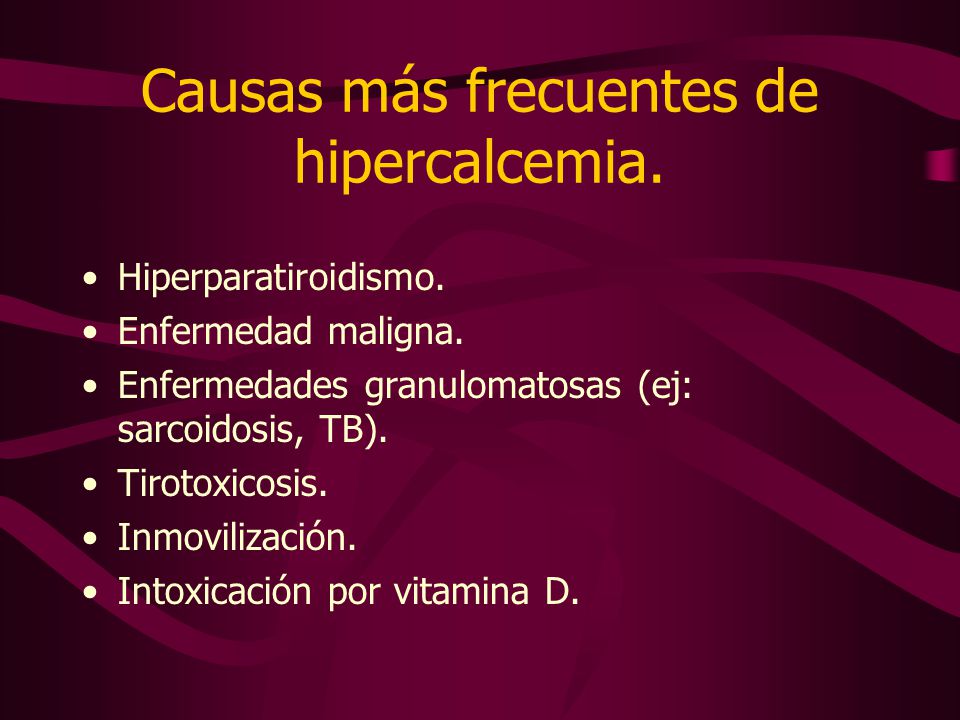 Causas más frecuentes de hipercalcemia.

• Hiperparatiroidismo.
• Enfermedad maligna.
• Enfermedades granulomatosas (ej: sarcoidosis, TB).
• Tirotoxicosis.
• Inmovilización.
• Intoxicación por vitamina D.